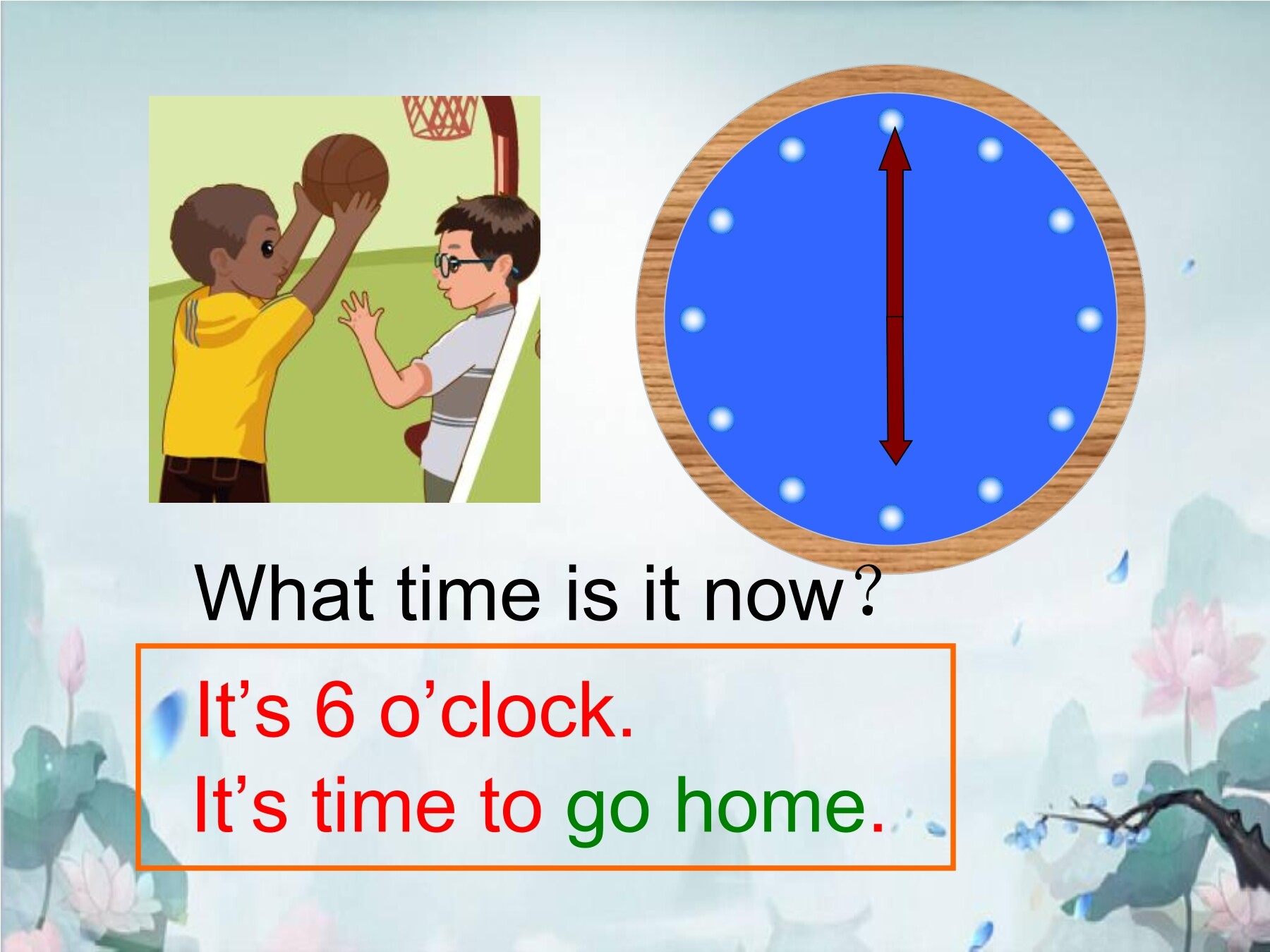 What time is it now?

It’s 6 o’clock.
It’s time to go home.